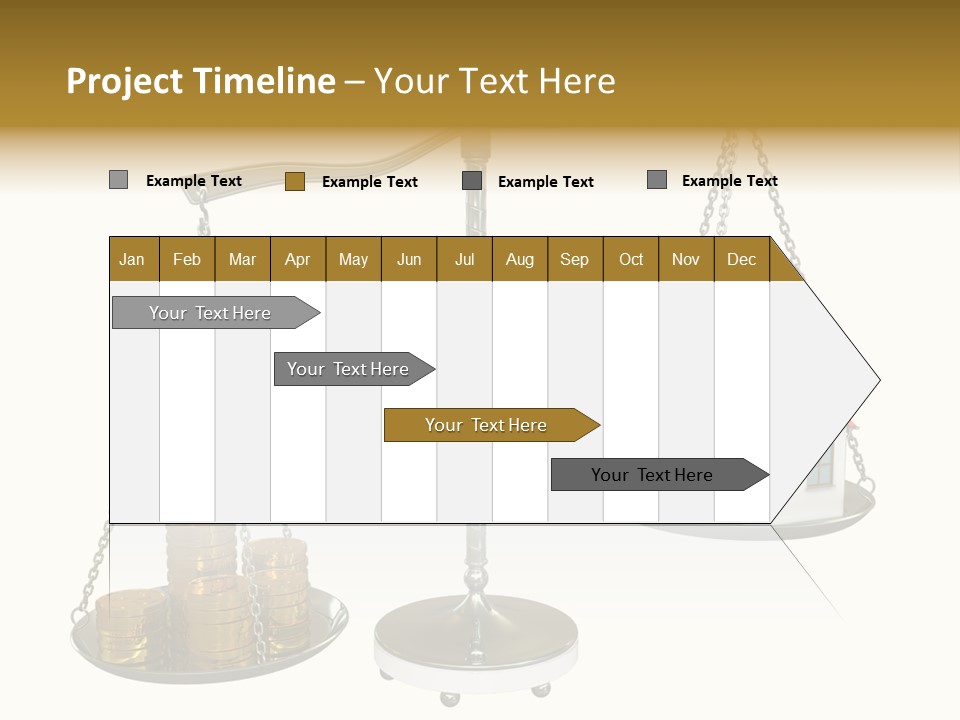 Project Timeline – Your Text Here

Example Text Example Text Example Text Example Text

| Jan | Feb | Mar | Apr | May | Jun | Jul | Aug | Sep | Oct | Nov | Dec |
|---|---|---|---|---|---|---|---|---|---|---|---|

Your Text Here

Your Text Here

Your Text Here

Your Text Here